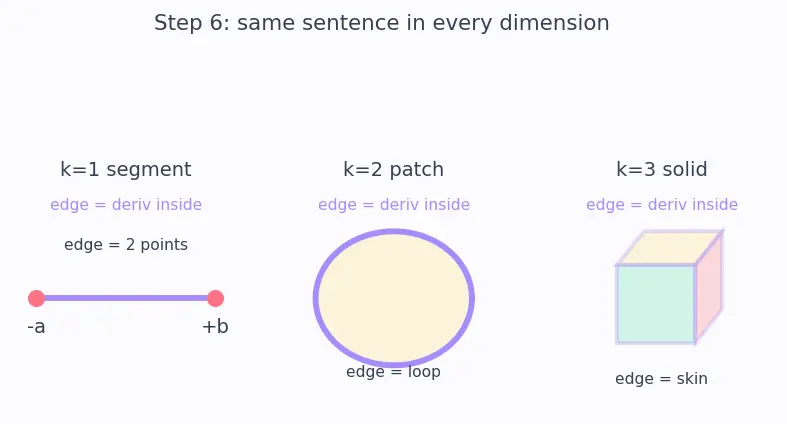 Step 6: same sentence in every dimension

k=1 segment

edge = deriv inside

edge = 2 points

-a

+b

k=2 patch

edge = deriv inside

edge = loop

k=3 solid

edge = deriv inside

edge = skin